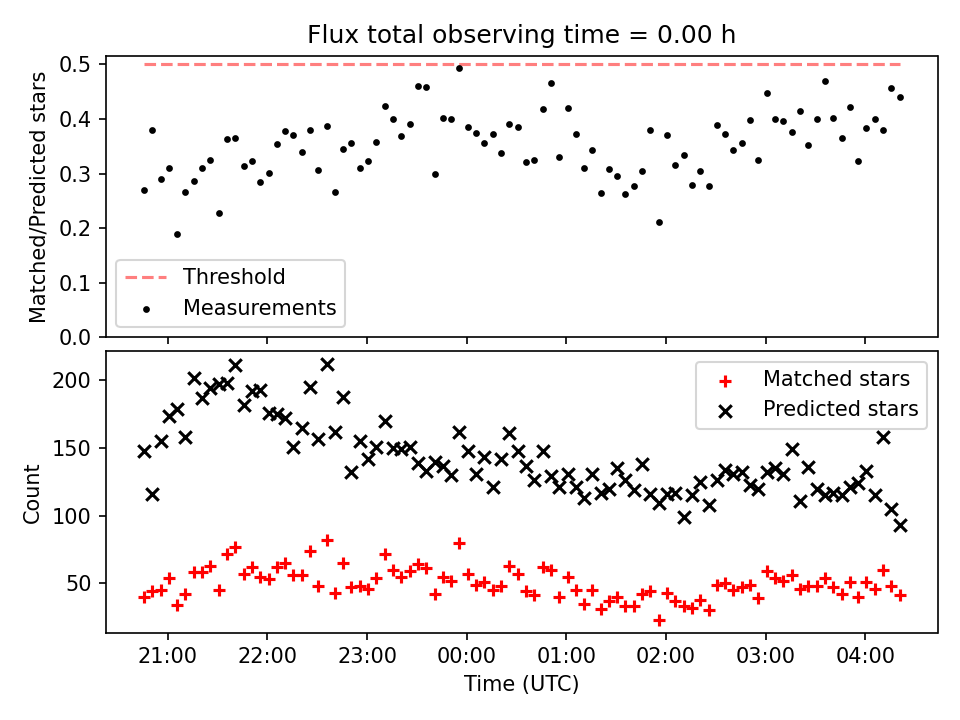 Flux total observing time = 0.00 h

Matched/Predicted stars

0.5
0.4
0.3
0.2
0.1
0.0

Threshold
Measurements

Count

200
150
100
50

Matched stars
Predicted stars

21:00
22:00
23:00
00:00
01:00
02:00
03:00
04:00

Time (UTC)